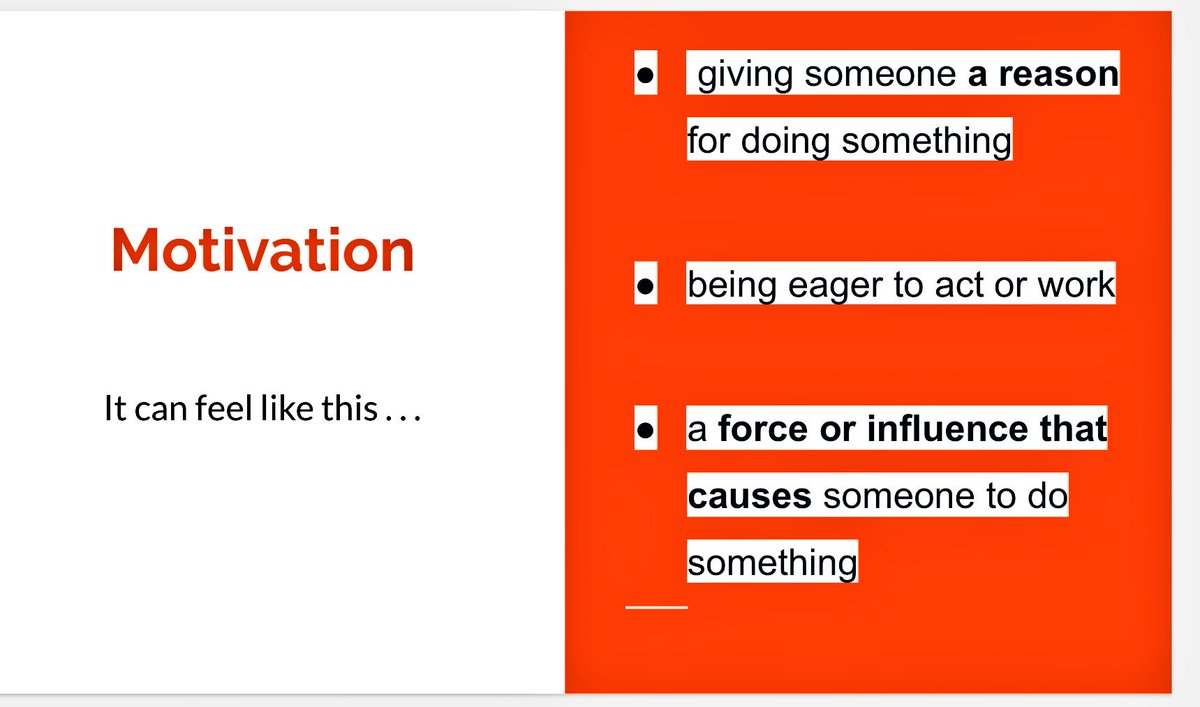 Motivation

It can feel like this . . .

● giving someone a reason for doing something

● being eager to act or work

● a force or influence that causes someone to do something